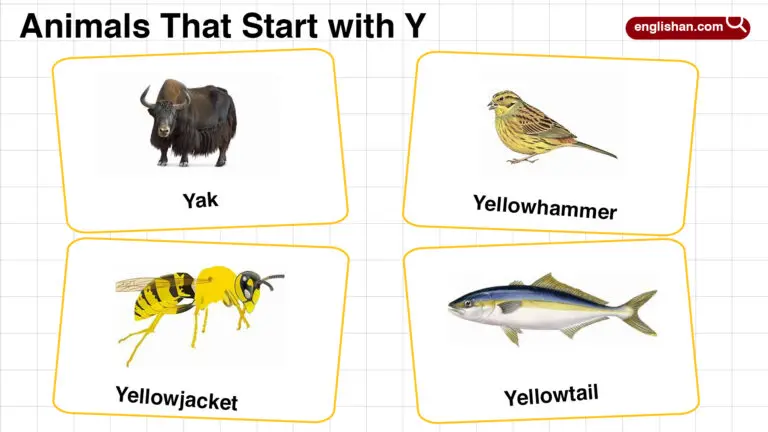 Animals That Start with Y

englishan.com

Yak

Yellowhammer

Yellowjacket

Yellowtail